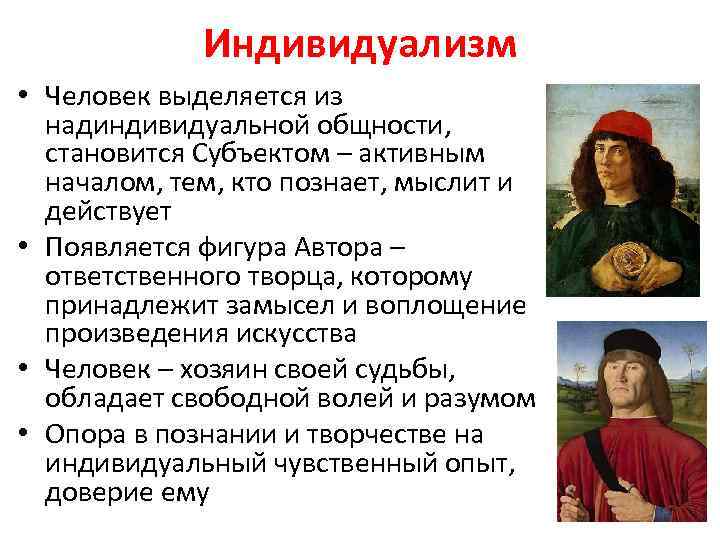 Индивидуализм

• Человек выделяется из надиндивидуальной общности, становится Субъектом – активным началом, тем, кто познает, мыслит и действует

• Появляется фигура Автора – ответственного творца, которому принадлежит замысел и воплощение произведения искусства

• Человек – хозяин своей судьбы, обладает свободной волей и разумом

• Опора в познании и творчестве на индивидуальный чувственный опыт, доверие ему